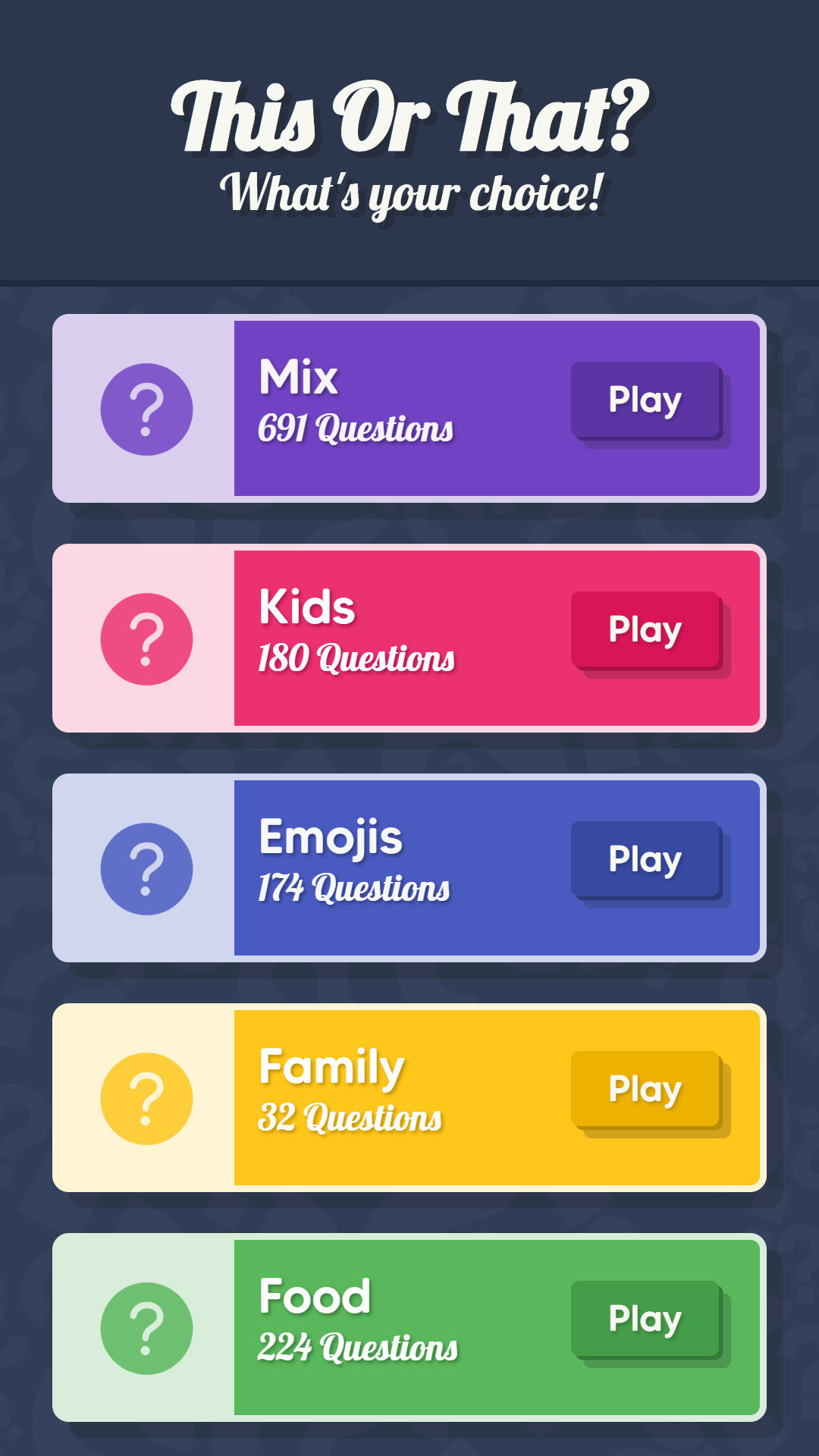 This Or That?
What's your choice!

?
Mix
691 Questions
Play

?
Kids
180 Questions
Play

?
Emojis
174 Questions
Play

?
Family
32 Questions
Play

?
Food
224 Questions
Play